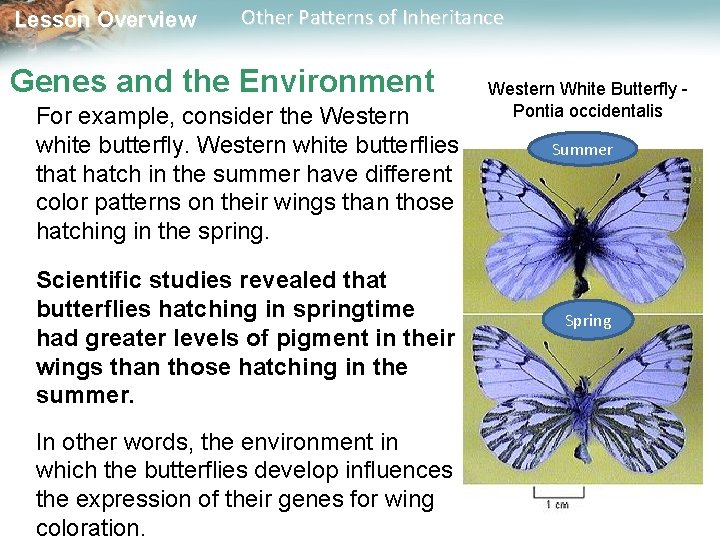 Lesson Overview Other Patterns of Inheritance

Genes and the Environment

For example, consider the Western white butterfly. Western white butterflies that hatch in the summer have different color patterns on their wings than those hatching in the spring.

Scientific studies revealed that butterflies hatching in springtime had greater levels of pigment in their wings than those hatching in the summer.

In other words, the environment in which the butterflies develop influences the expression of their genes for wing coloration.

Western White Butterfly - Pontia occidentalis

Summer

Spring

1 cm